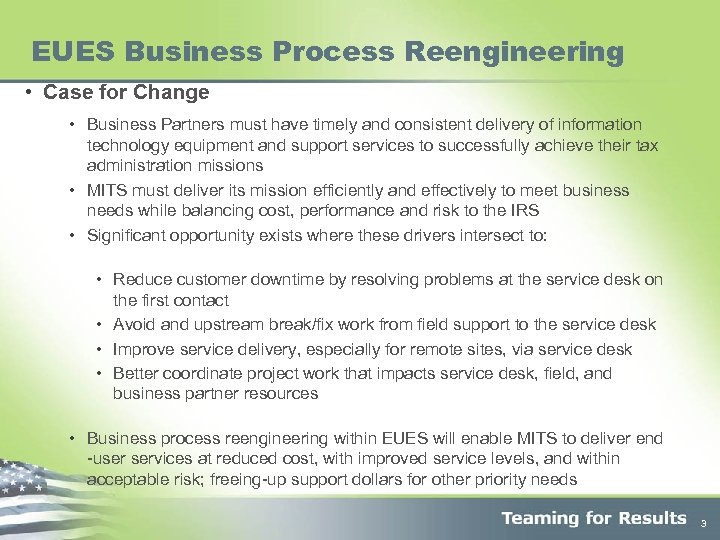 EUES Business Process Reengineering

• Case for Change

• Business Partners must have timely and consistent delivery of information technology equipment and support services to successfully achieve their tax administration missions

• MITS must deliver its mission efficiently and effectively to meet business needs while balancing cost, performance and risk to the IRS

• Significant opportunity exists where these drivers intersect to:

• Reduce customer downtime by resolving problems at the service desk on the first contact

• Avoid and upstream break/fix work from field support to the service desk

• Improve service delivery, especially for remote sites, via service desk

• Better coordinate project work that impacts service desk, field, and business partner resources

• Business process reengineering within EUES will enable MITS to deliver end -user services at reduced cost, with improved service levels, and within acceptable risk; freeing-up support dollars for other priority needs

Teaming for Results 3